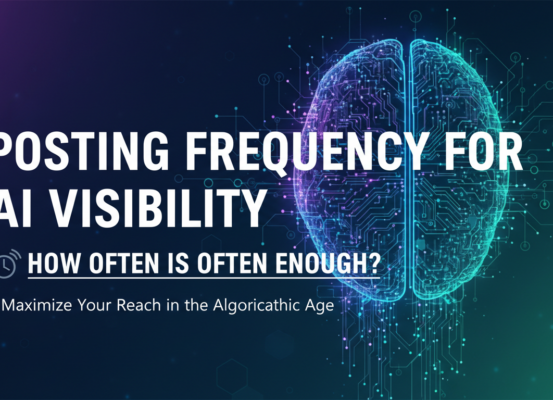 POSTING FREQUENCY FOR AI VISIBILITY

HOW OFTEN IS OFTEN ENOUGH?

Maximize Your Reach in the Algoricathic Age